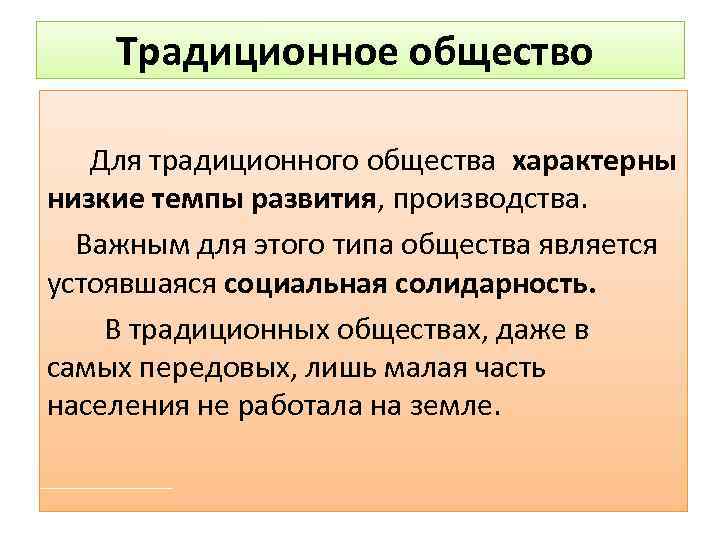 Традиционное общество

Для традиционного общества характерны низкие темпы развития, производства.

Важным для этого типа общества является устоявшаяся социальная солидарность.

В традиционных обществах, даже в самых передовых, лишь малая часть населения не работала на земле.